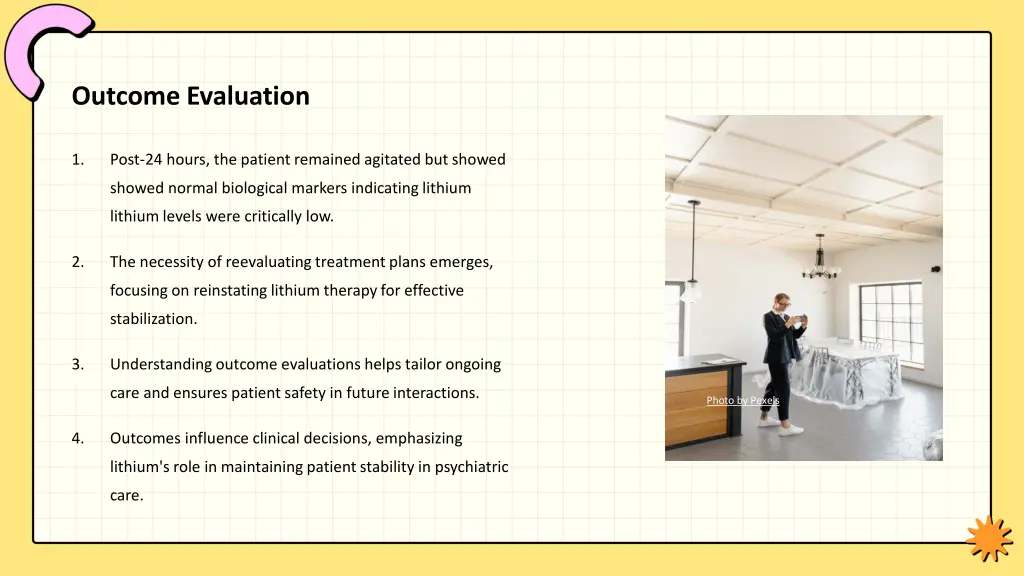 Outcome Evaluation

1. Post-24 hours, the patient remained agitated but showed showed normal biological markers indicating lithium lithium levels were critically low.

2. The necessity of reevaluating treatment plans emerges, focusing on reinstating lithium therapy for effective stabilization.

3. Understanding outcome evaluations helps tailor ongoing care and ensures patient safety in future interactions.

4. Outcomes influence clinical decisions, emphasizing lithium's role in maintaining patient stability in psychiatric care.

Photo by Pexels